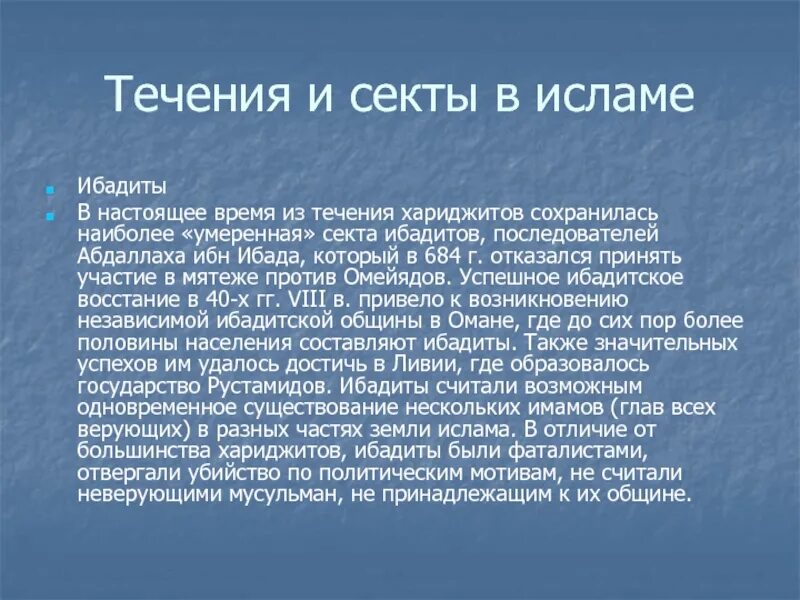 Течения и секты в исламе

Ибадиты

В настоящее время из течения хариджитов сохранилась наиболее «умеренная» секта ибадитов, последователей Абдаллаха ибн Ибада, который в 684 г. отказался принять участие в мятеже против Омейядов. Успешное ибадитское восстание в 40-х гг. VIII в. привело к возникновению независимой ибадитской общины в Омане, где до сих пор более половины населения составляют ибадиты. Также значительных успехов им удалось достичь в Ливии, где образовалось государство Рустамидов. Ибадиты считали возможным одновременное существование нескольких имамов (глав всех верующих) в разных частях земли ислама. В отличие от большинства хариджитов, ибадиты были фаталистами, отвергали убийство по политическим мотивам, не считали неверующими мусульман, не принадлежащим к их общине.